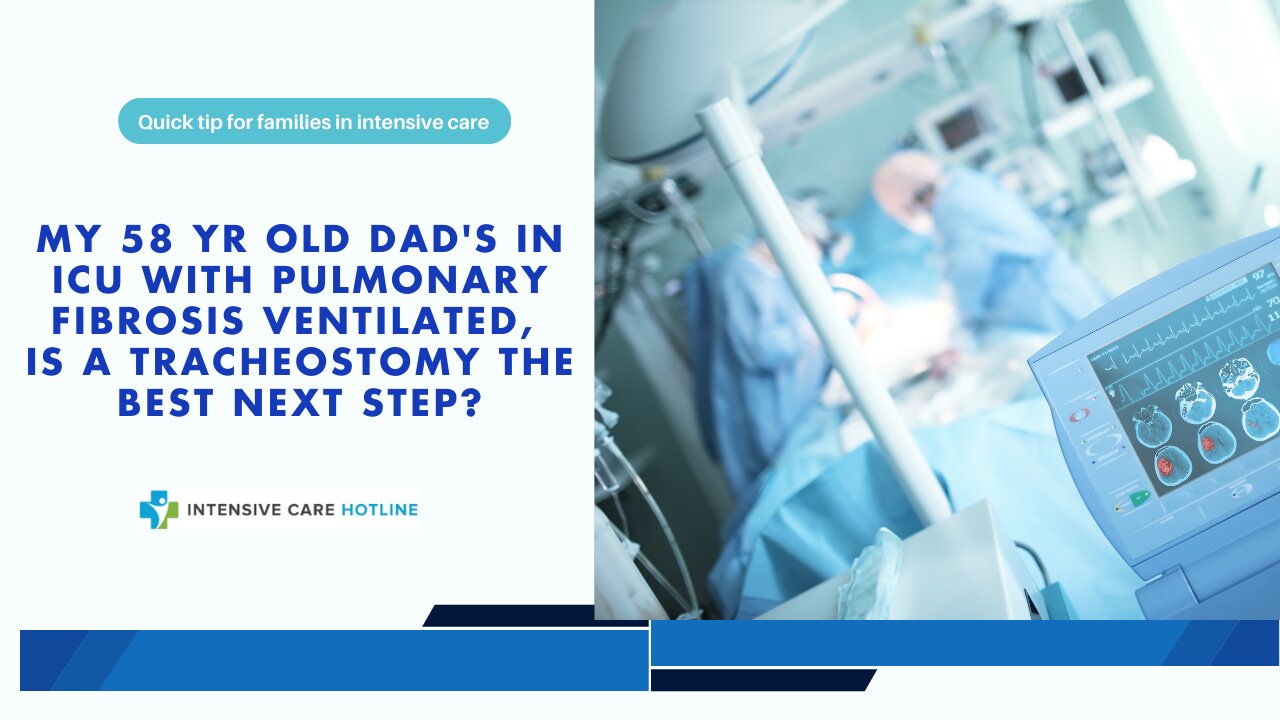 Quick tip for families in intensive care

MY 58 YR OLD DAD'S IN ICU WITH PULMONARY FIBROSIS VENTILATED, IS A TRACHEOSTOMY THE BEST NEXT STEP?

INTENSIVE CARE HOTLINE

97
70
11